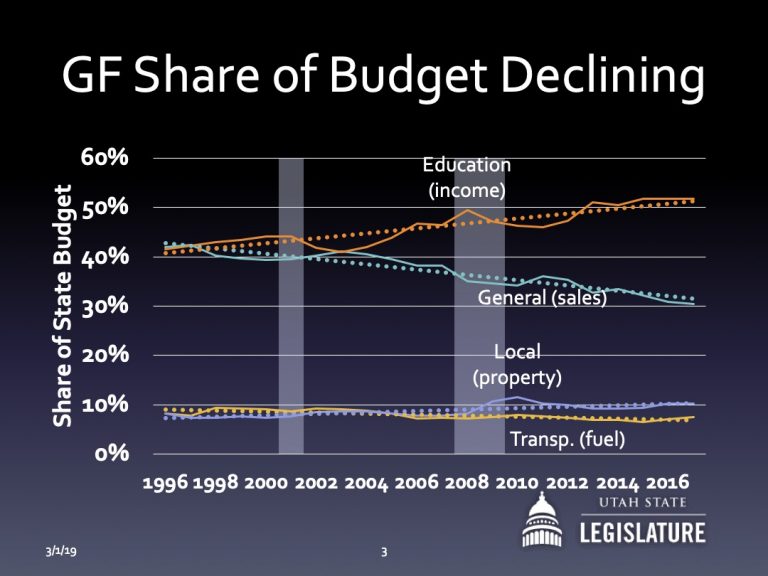 GF Share of Budget Declining

Share of State Budget

60%
50%
40%
30%
20%
10%
0%

Education (income)

General (sales)

Local (property)

Transp. (fuel)

1996 1998 2000 2002 2004 2006 2008 2010 2012 2014 2016

UTAH STATE
LEGISLATURE

3/1/19

3